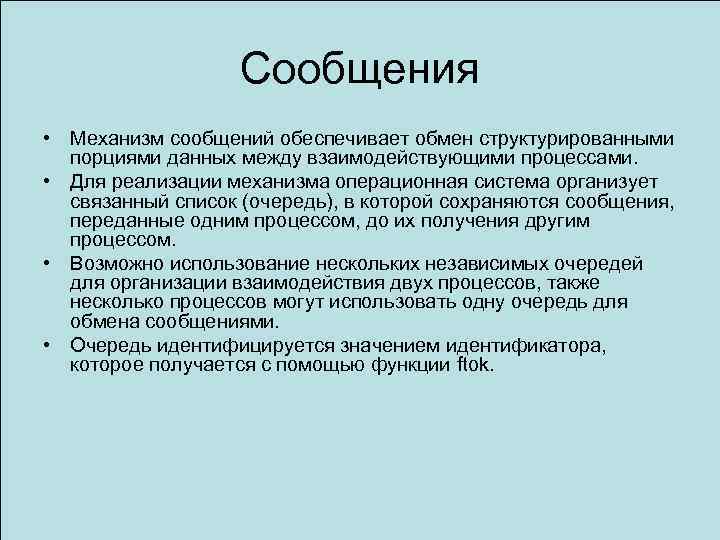 Сообщения

• Механизм сообщений обеспечивает обмен структурированными порциями данных между взаимодействующими процессами.

• Для реализации механизма операционная система организует связанный список (очередь), в которой сохраняются сообщения, переданные одним процессом, до их получения другим процессом.

• Возможно использование нескольких независимых очередей для организации взаимодействия двух процессов, также несколько процессов могут использовать одну очередь для обмена сообщениями.

• Очередь идентифицируется значением идентификатора, которое получается с помощью функции ftok.